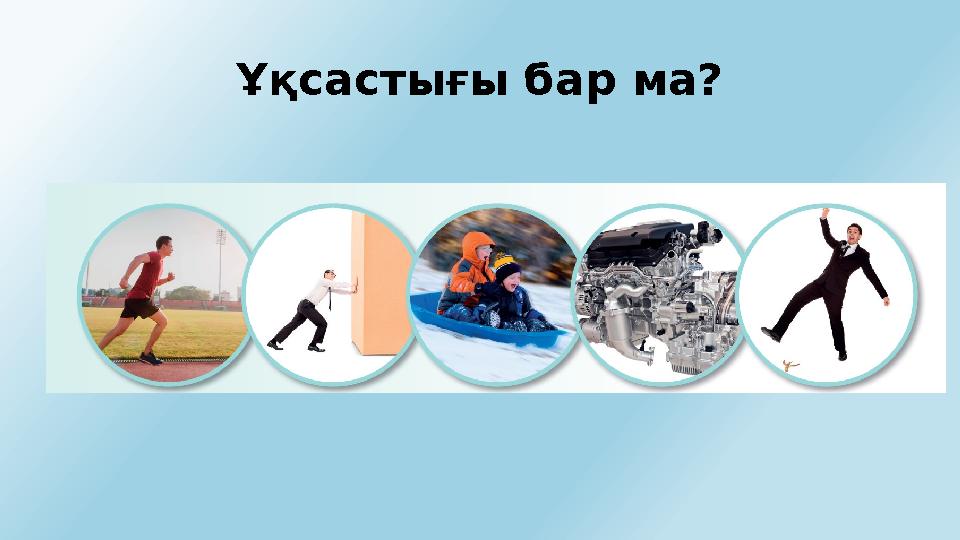 Ұқсастығы бар ма?